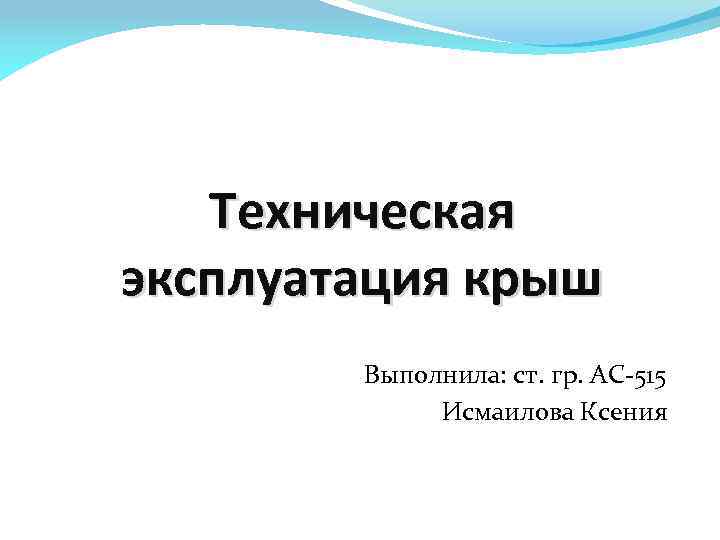 Техническая эксплуатация крыш

Выполнила: ст. гр. АС-515
Исмаилова Ксения